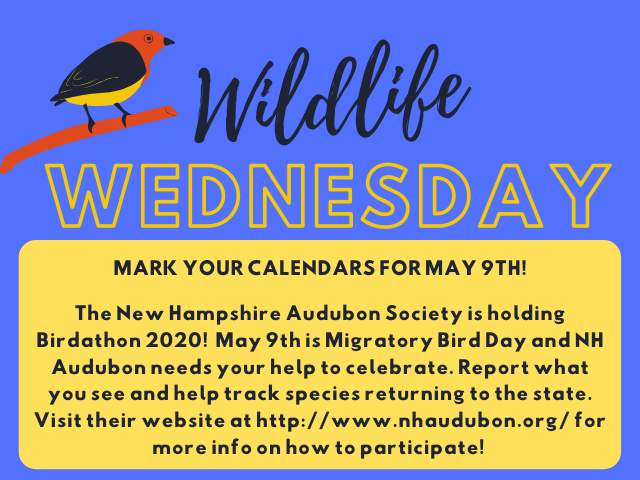 Wildlife
WEDNESDAY

MARK YOUR CALENDARS FOR MAY 9TH!

The New Hampshire Audubon Society is holding Birdathon 2020! May 9th is Migratory Bird Day and NH Audubon needs your help to celebrate. Report what you see and help track species returning to the state. Visit their website at http://www.nhaudubon.org/ for more info on how to participate!